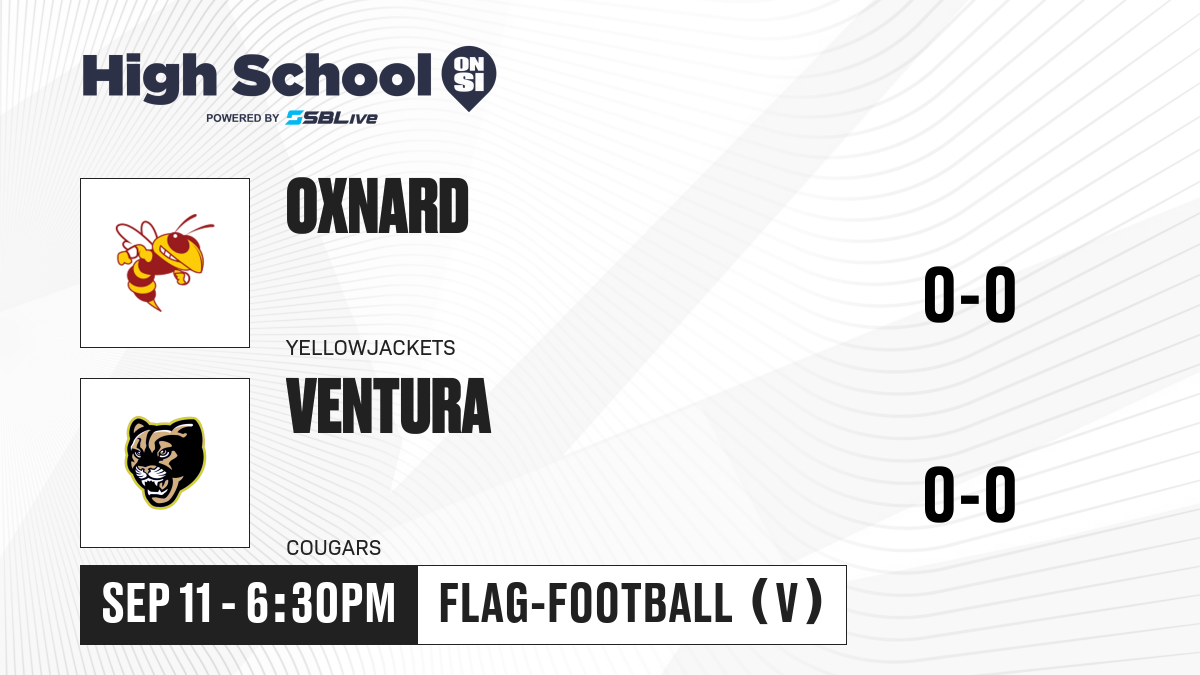 High School ON SI
POWERED BY SBLive

OXNARD
YELLOWJACKETS
0-0

VENTURA
COUGARS
0-0

SEP 11 - 6:30PM
FLAG-FOOTBALL (V)